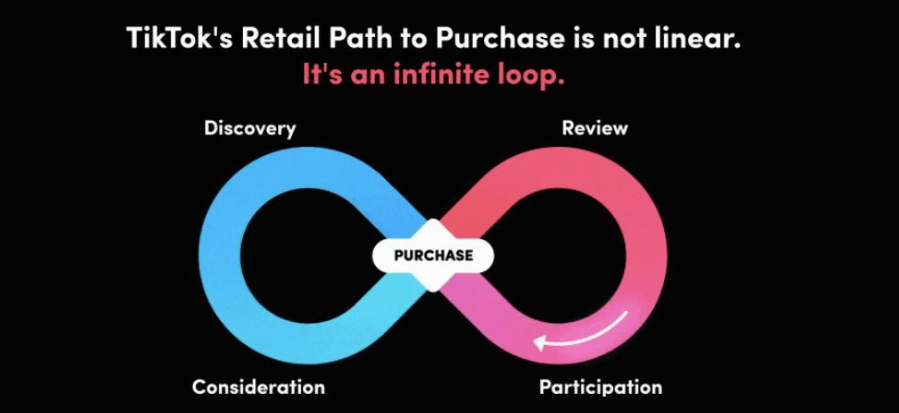 TikTok's Retail Path to Purchase is not linear.
It's an infinite loop.

Discovery

Review

PURCHASE

Consideration

Participation